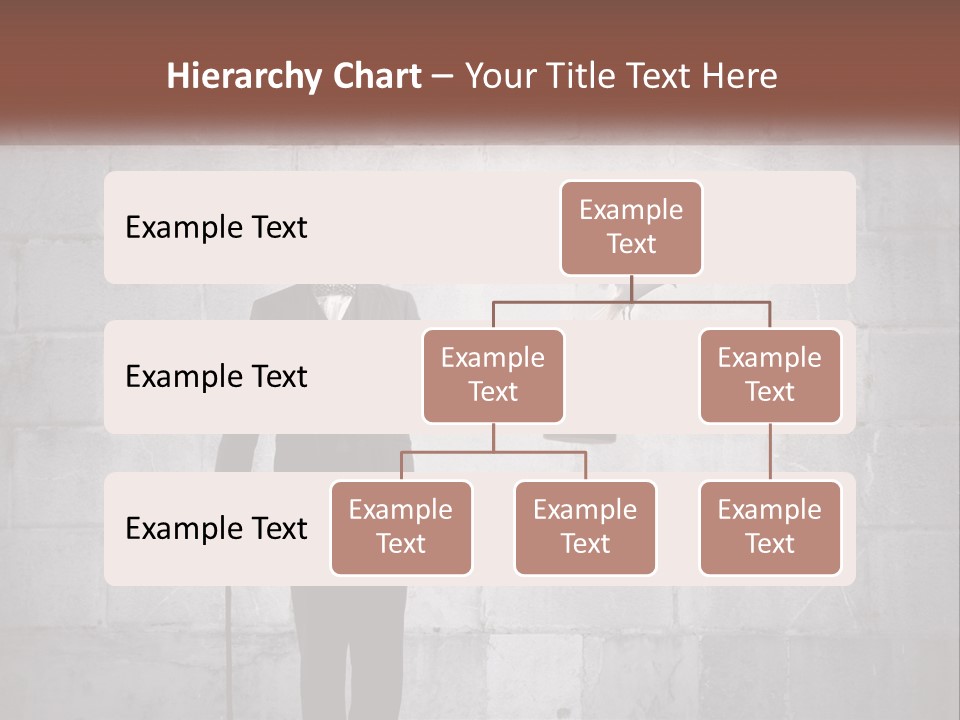 Hierarchy Chart – Your Title Text Here

Example Text

Example Text

Example Text

Example Text

Example Text

Example Text

Example Text

Example Text

Example Text